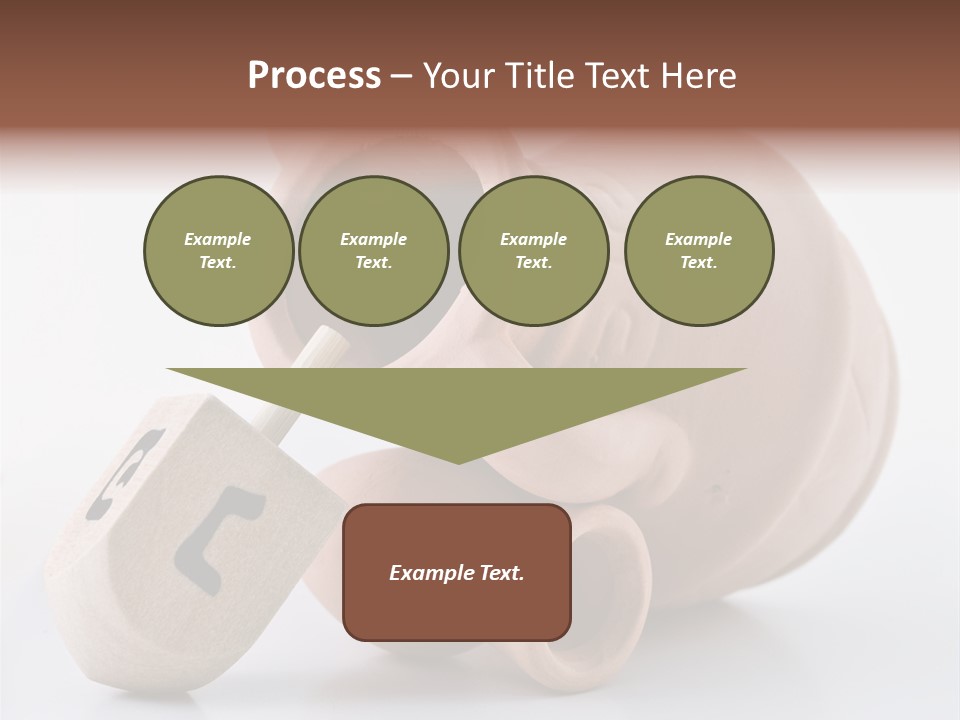 Process – Your Title Text Here

Example Text.

Example Text.

Example Text.

Example Text.

Example Text.